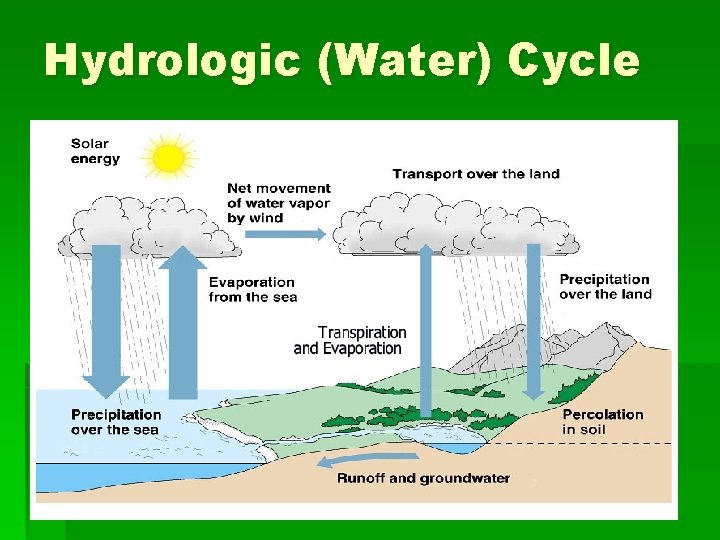 Hydrologic (Water) Cycle

Solar energy

Net movement of water vapor by wind

Transport over the land

Evaporation from the sea

Precipitation over the land

Transpiration and Evaporation

Precipitation over the sea

Percolation in soil

Runoff and groundwater